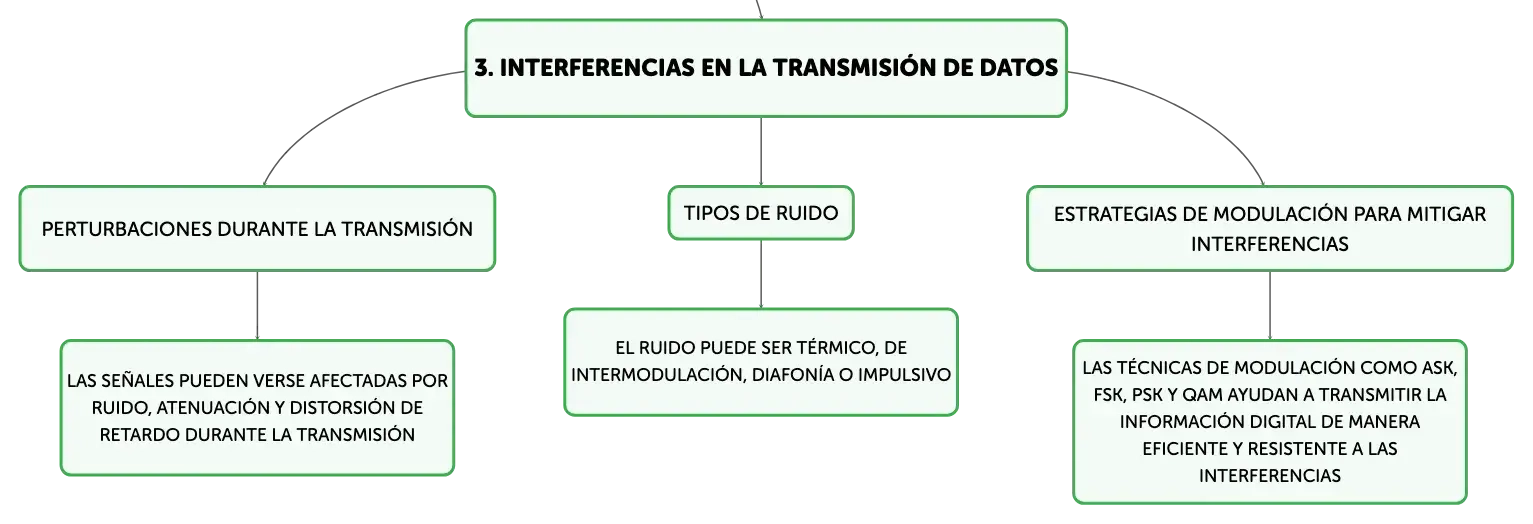 3. INTERFERENCIAS EN LA TRANSMISIÓN DE DATOS

PERTURBACIONES DURANTE LA TRANSMISIÓN

LAS SEÑALES PUEDEN VERSE AFECTADAS POR RUIDO, ATENUACIÓN Y DISTORSIÓN DE RETARDO DURANTE LA TRANSMISIÓN

TIPOS DE RUIDO

EL RUIDO PUEDE SER TÉRMICO, DE INTERMODULACIÓN, DIAFONÍA O IMPULSIVO

ESTRATEGIAS DE MODULACIÓN PARA MITIGAR INTERFERENCIAS

LAS TÉCNICAS DE MODULACIÓN COMO ASK, FSK, PSK Y QAM AYUDAN A TRANSMITIR LA INFORMACIÓN DIGITAL DE MANERA EFICIENTE Y RESISTENTE A LAS INTERFERENCIAS